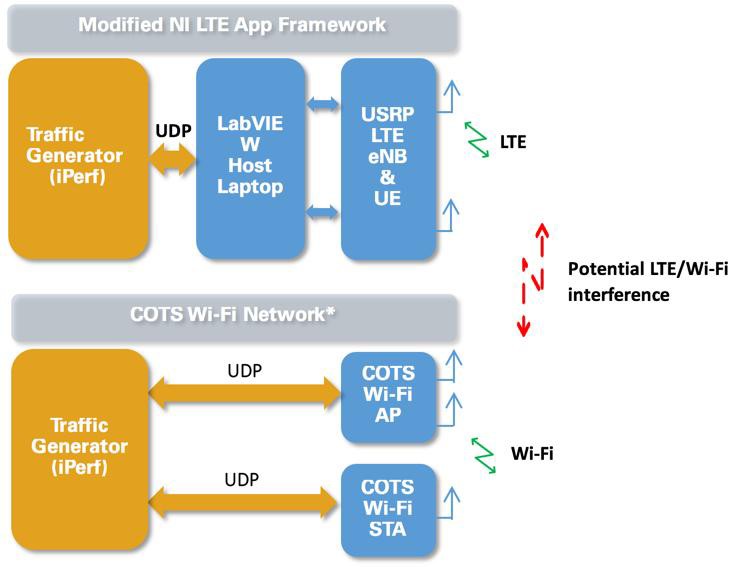 Modified NI LTE App Framework

Traffic Generator (iPerf)

UDP

LabVIE W Host Laptop

USRP LTE eNB & UE

LTE

Potential LTE/Wi-Fi interference

COTS Wi-Fi Network*

Traffic Generator (iPerf)

UDP

COTS Wi-Fi AP

Wi-Fi

UDP

COTS Wi-Fi STA